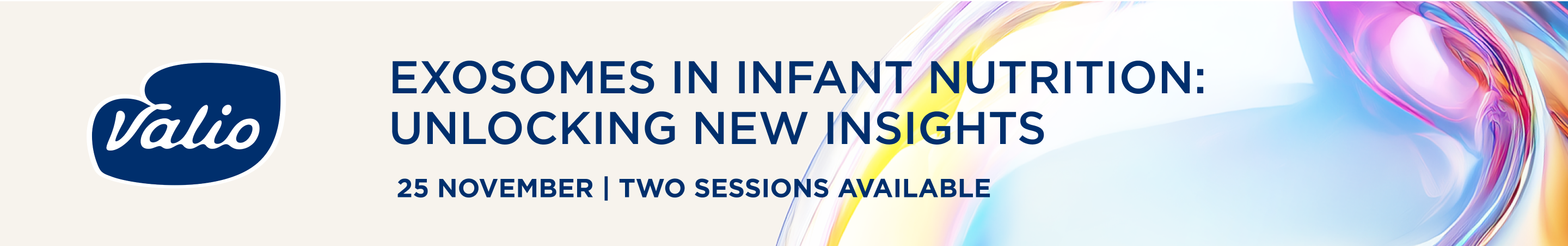 Valio

EXOSOMES IN INFANT NUTRITION: UNLOCKING NEW INSIGHTS

25 NOVEMBER | TWO SESSIONS AVAILABLE